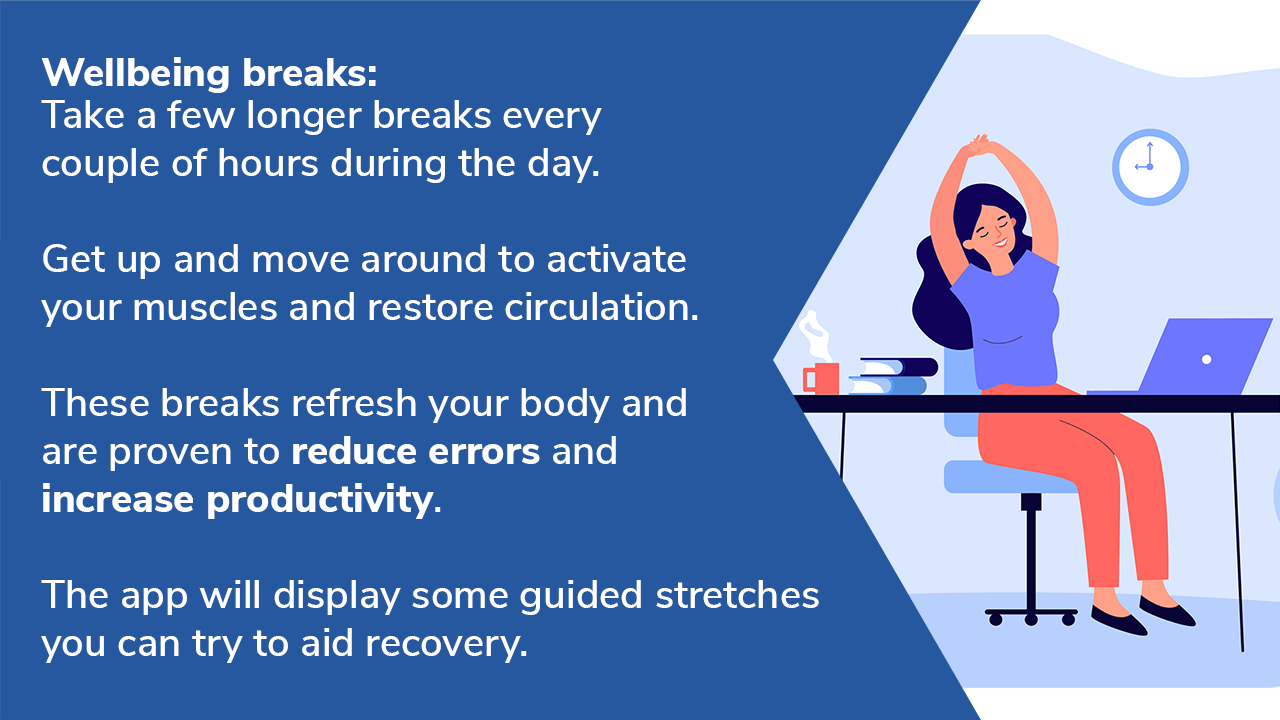 Wellbeing breaks:
Take a few longer breaks every couple of hours during the day.

Get up and move around to activate your muscles and restore circulation.

These breaks refresh your body and are proven to reduce errors and increase productivity.

The app will display some guided stretches you can try to aid recovery.